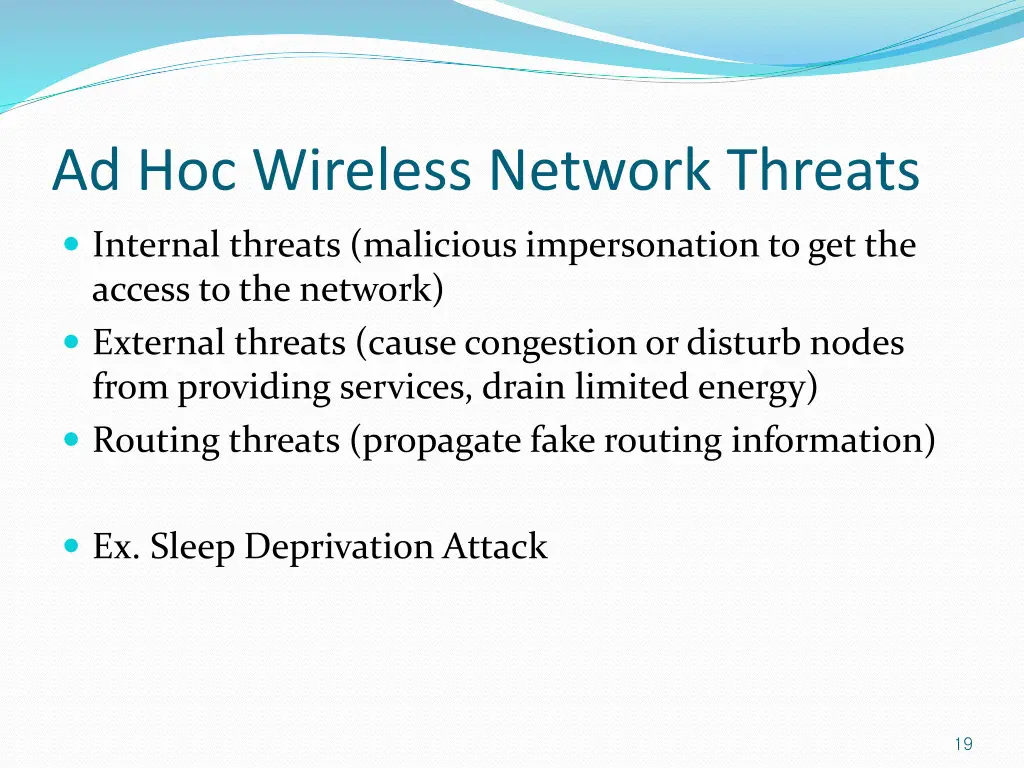 Ad Hoc Wireless Network Threats

- Internal threats (malicious impersonation to get the access to the network)
- External threats (cause congestion or disturb nodes from providing services, drain limited energy)
- Routing threats (propagate fake routing information)

- Ex. Sleep Deprivation Attack

19